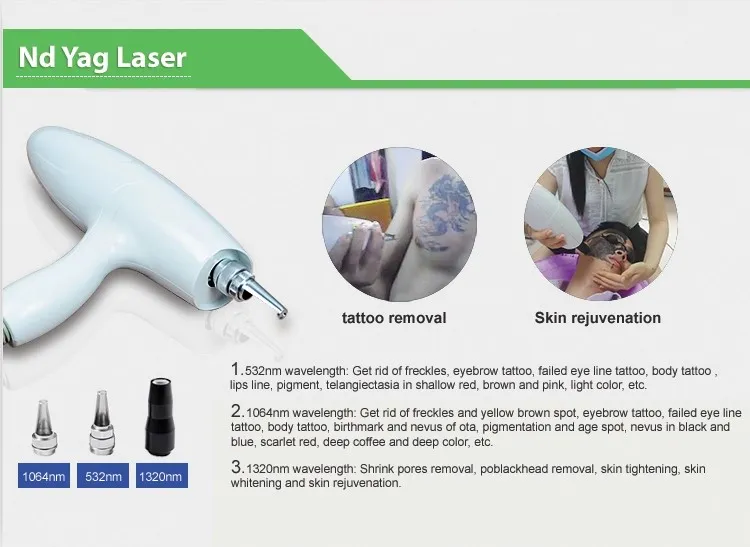 Nd Yag Laser

tattoo removal

Skin rejuvenation

1.532nm wavelength: Get rid of freckles, eyebrow tattoo, failed eye line tattoo, body tattoo , lips line, pigment, telangiectasia in shallow red, brown and pink, light color, etc.

2.1064nm wavelength: Get rid of freckles and yellow brown spot, eyebrow tattoo, failed eye line tattoo, body tattoo, birthmark and nevus of ota, pigmentation and age spot, nevus in black and blue, scarlet red, deep coffee and deep color, etc.

3.1320nm wavelength: Shrink pores removal, poblackhead removal, skin tightening, skin whitening and skin rejuvenation.

1064nm

532nm

1320nm